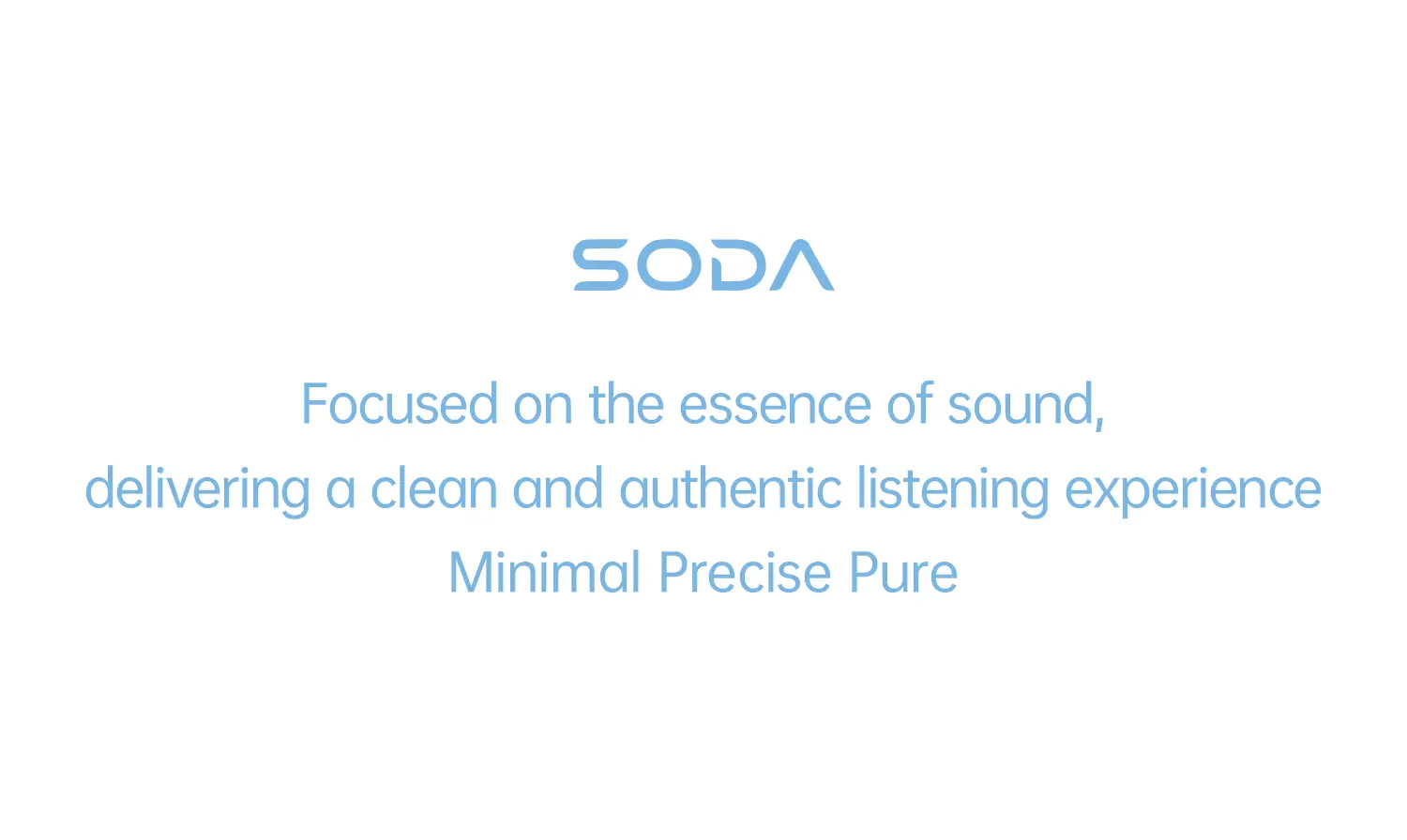 SODA

Focused on the essence of sound,
delivering a clean and authentic listening experience
Minimal Precise Pure